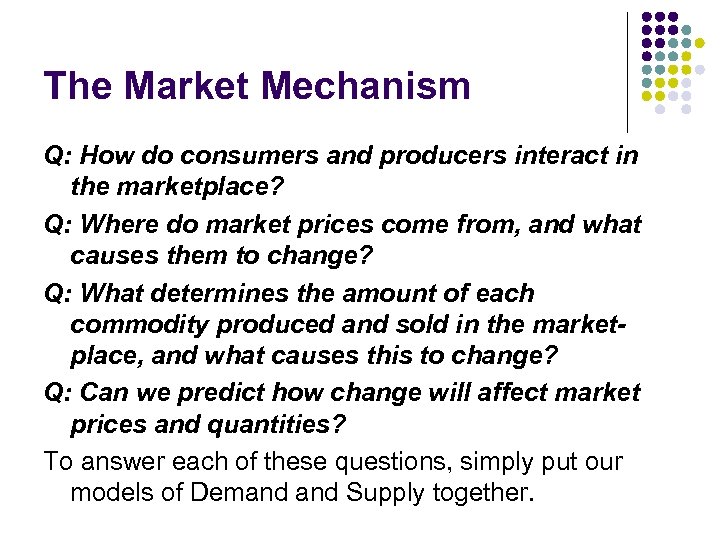 The Market Mechanism

Q: How do consumers and producers interact in the marketplace?

Q: Where do market prices come from, and what causes them to change?

Q: What determines the amount of each commodity produced and sold in the marketplace, and what causes this to change?

Q: Can we predict how change will affect market prices and quantities?

To answer each of these questions, simply put our models of Demand and Supply together.